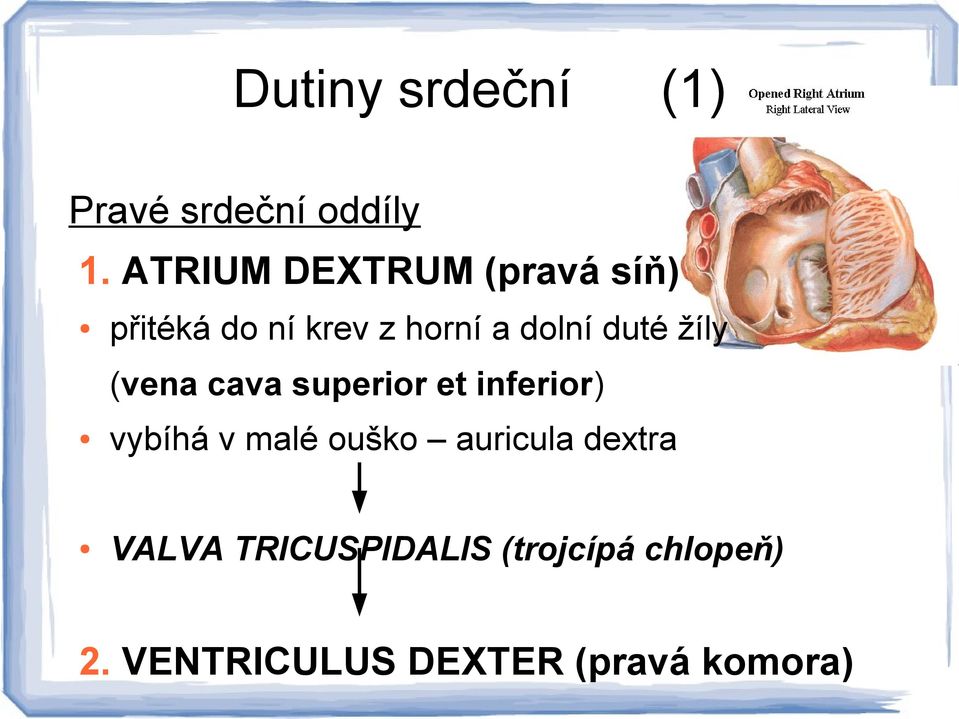 Dutiny srdeční (1)

Opened Right Atrium
Right Lateral View

Pravé srdeční oddíly

1. ATRIUM DEXTRUM (pravá síň)

• přitéká do ní krev z horní a dolní duté žíly (vena cava superior et inferior)

• vybíhá v malé ouško – auricula dextra

• VALVA TRICUSPIDALIS (trojcípá chlopeň)

2. VENTRICULUS DEXTER (pravá komora)